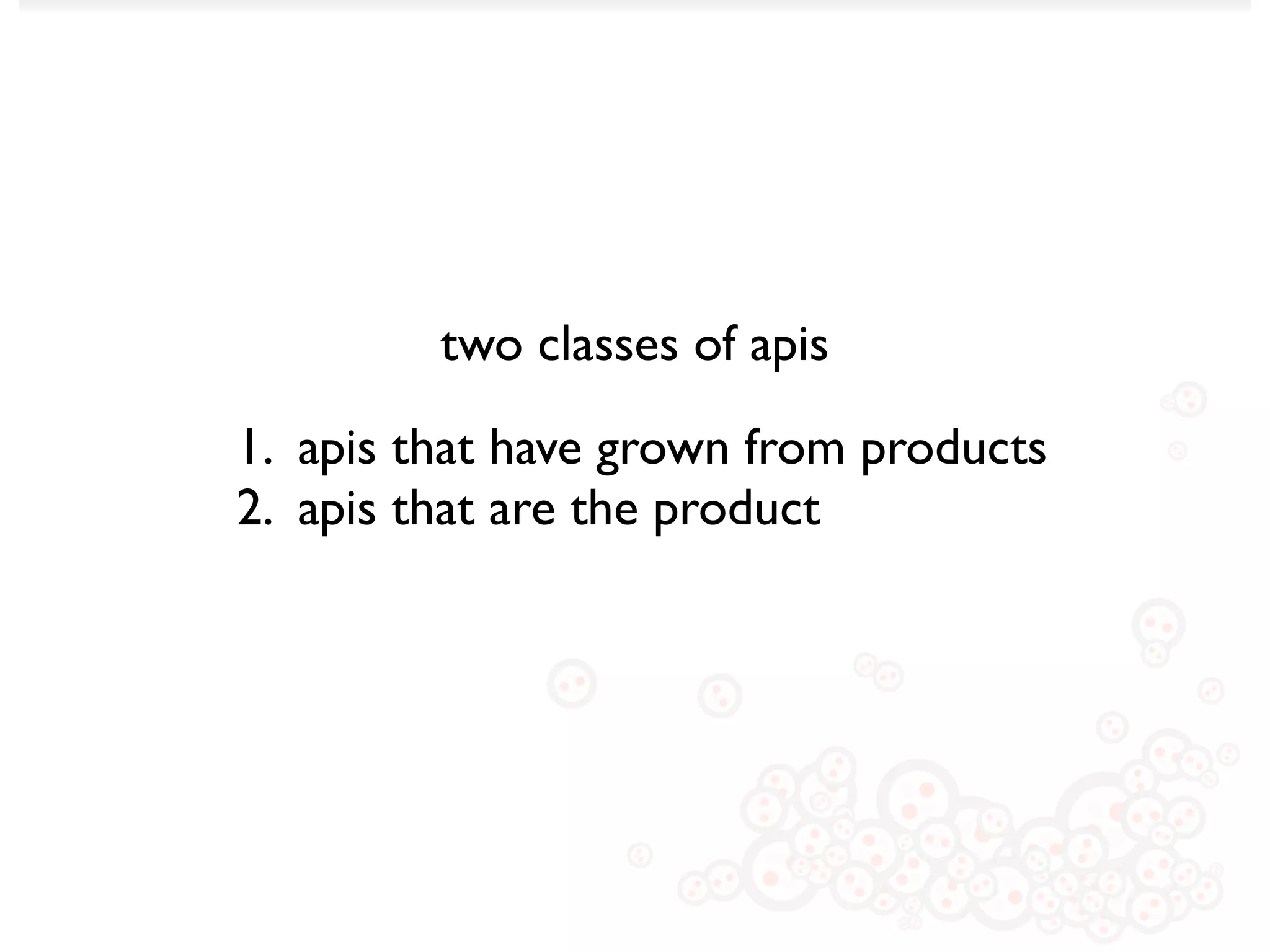 two classes of apis

1. apis that have grown from products
2. apis that are the product